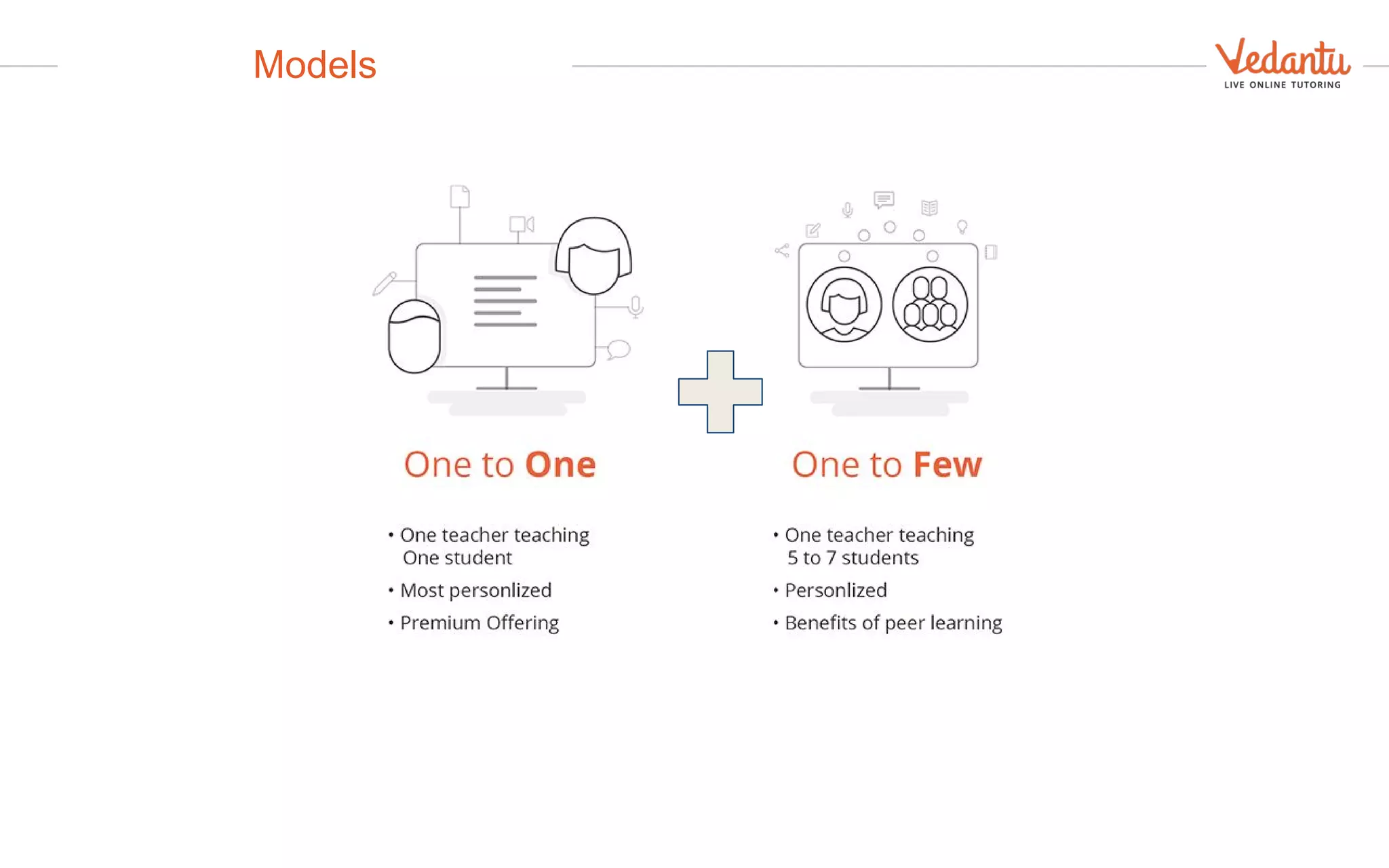 Models

Vedantu
LIVE ONLINE TUTORING

One to One

• One teacher teaching One student
• Most personlized
• Premium Offering

One to Few

• One teacher teaching 5 to 7 students
• Personlized
• Benefits of peer learning